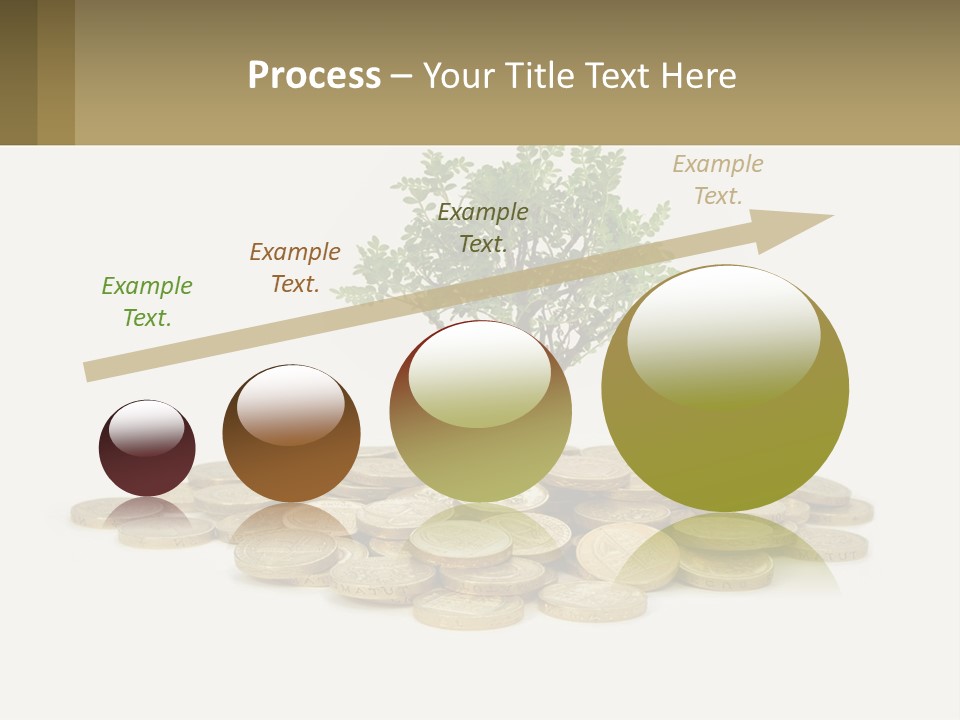 Process – Your Title Text Here

Example Text.

Example Text.

Example Text.

Example Text.